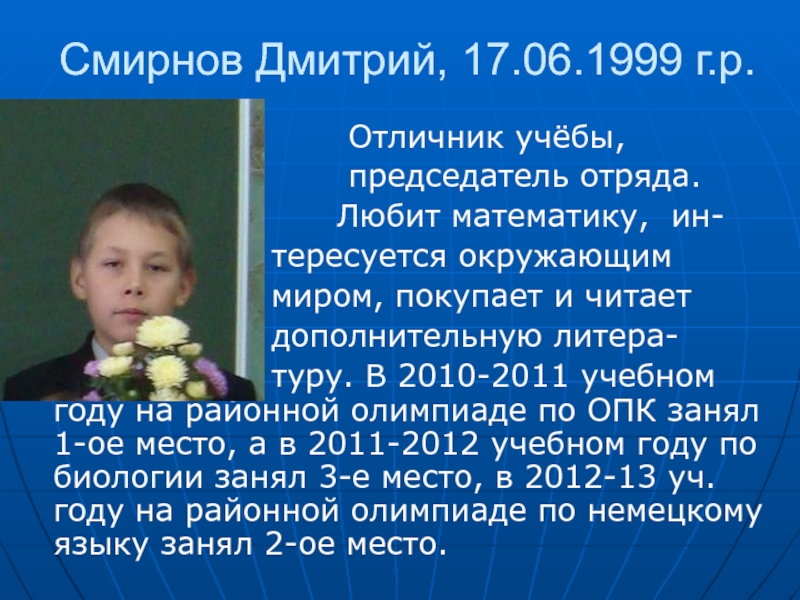 Смирнов Дмитрий, 17.06.1999 г.р.

Отличник учёбы, председатель отряда.

Любит математику, интересуется окружающим миром, покупает и читает дополнительную литературу. В 2010-2011 учебном году на районной олимпиаде по ОПК занял 1-ое место, а в 2011-2012 учебном году по биологии занял 3-е место, в 2012-13 уч. году на районной олимпиаде по немецкому языку занял 2-ое место.